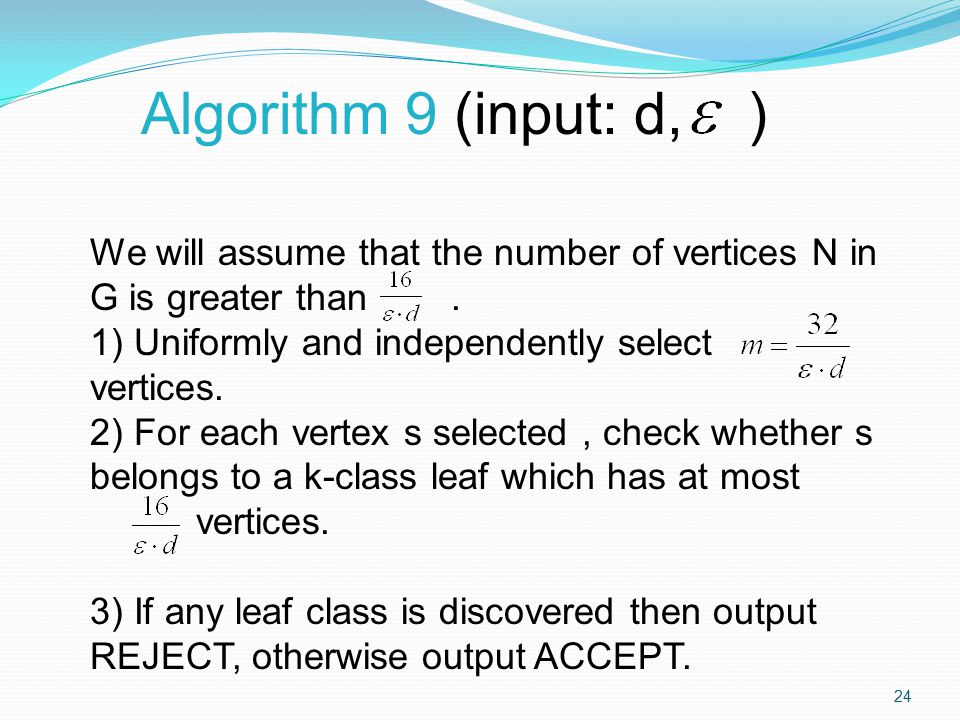 Algorithm 9 (input: d, $\varepsilon$ )

We will assume that the number of vertices N in G is greater than $\frac{16}{\varepsilon \cdot d}$ .
1) Uniformly and independently select $m = \frac{32}{\varepsilon \cdot d}$ vertices.
2) For each vertex s selected , check whether s belongs to a k-class leaf which has at most $\frac{16}{\varepsilon \cdot d}$ vertices.

3) If any leaf class is discovered then output REJECT, otherwise output ACCEPT.

24